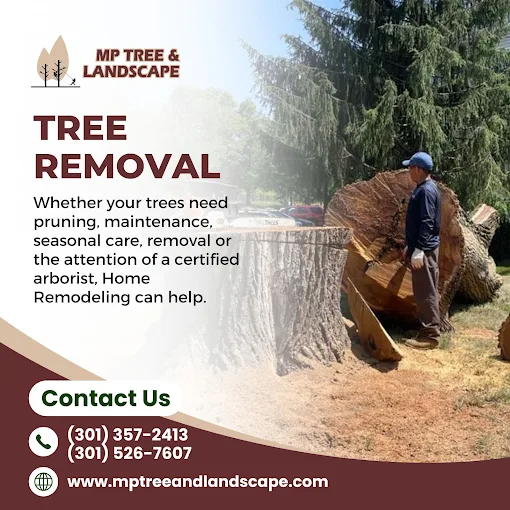 MP TREE & LANDSCAPE

TREE REMOVAL

Whether your trees need pruning, maintenance, seasonal care, removal or the attention of a certified arborist, Home Remodeling can help.

Contact Us

(301) 357-2413
(301) 526-7607

www.mptreeandlandscape.com